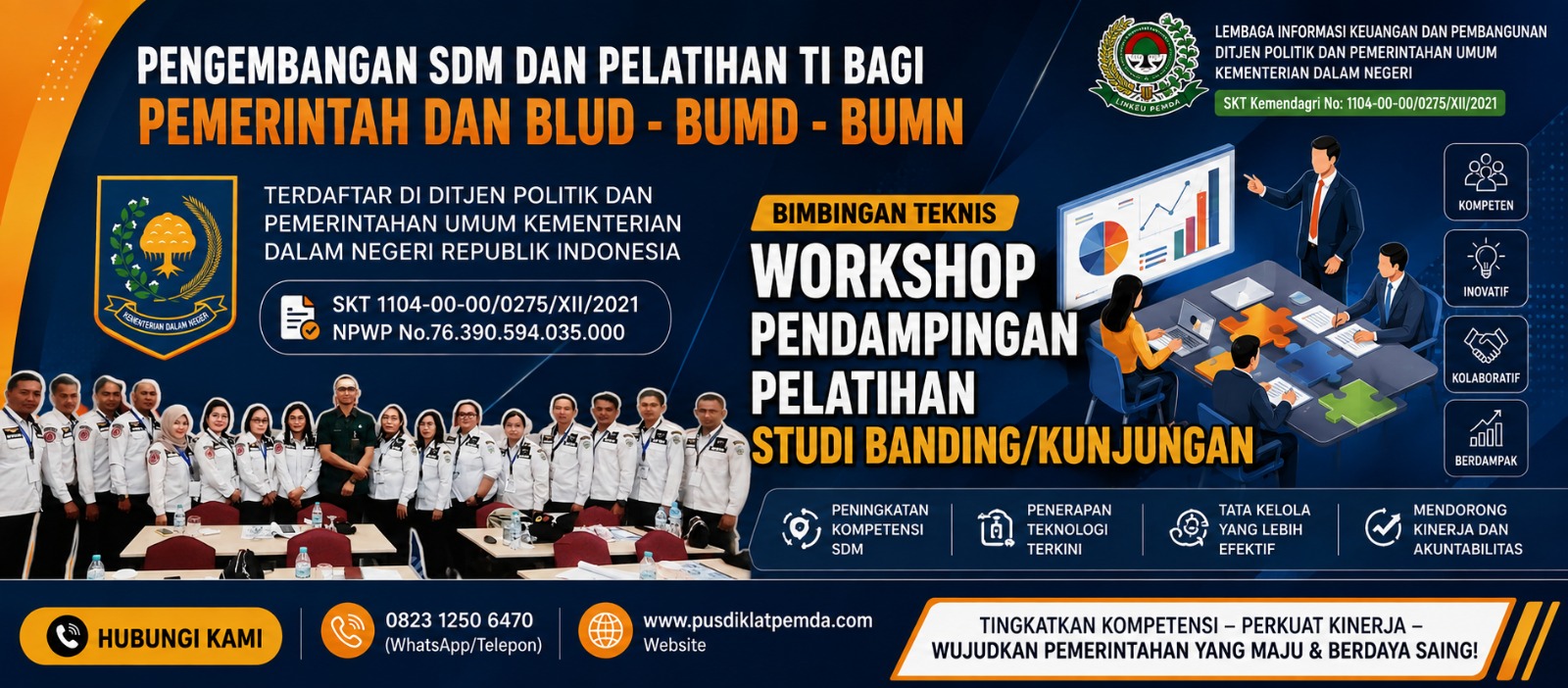 PENGEMBANGAN SDM DAN PELATIHAN TI BAGI
PEMERINTAH DAN BLUD - BUMD - BUMN

LINKEU PEMDA

LEMBAGA INFORMASI KEUANGAN DAN PEMBANGUNAN
DITJEN POLITIK DAN PEMERINTAHAN UMUM
KEMENTERIAN DALAM NEGERI

SKT Kemendagri No: 1104-00-00/0275/XII/2021

KEMENTERIAN DALAM NEGERI

TERDAFTAR DI DITJEN POLITIK DAN PEMERINTAHAN UMUM KEMENTERIAN DALAM NEGERI REPUBLIK INDONESIA

SKT 1104-00-00/0275/XII/2021
NPWP No.76.390.594.035.000

BIMBINGAN TEKNIS
WORKSHOP
PENDAMPINGAN
PELATIHAN
STUDI BANDING/KUNJUNGAN

KOMPETEN
INOVATIF
KOLABORATIF
BERDAMPAK

PENINGKATAN KOMPETENSI SDM

PENERAPAN TEKNOLOGI TERKINI

TATA KELOLA YANG LEBIH EFEKTIF

MENDORONG KINERJA DAN AKUNTABILITAS

HUBUNGI KAMI

0823 1250 6470
(WhatsApp/Telepon)

www.pusdiklatpemda.com
Website

TINGKATKAN KOMPETENSI – PERKUAT KINERJA –
WUJUDKAN PEMERINTAHAN YANG MAJU & BERDAYA SAING!